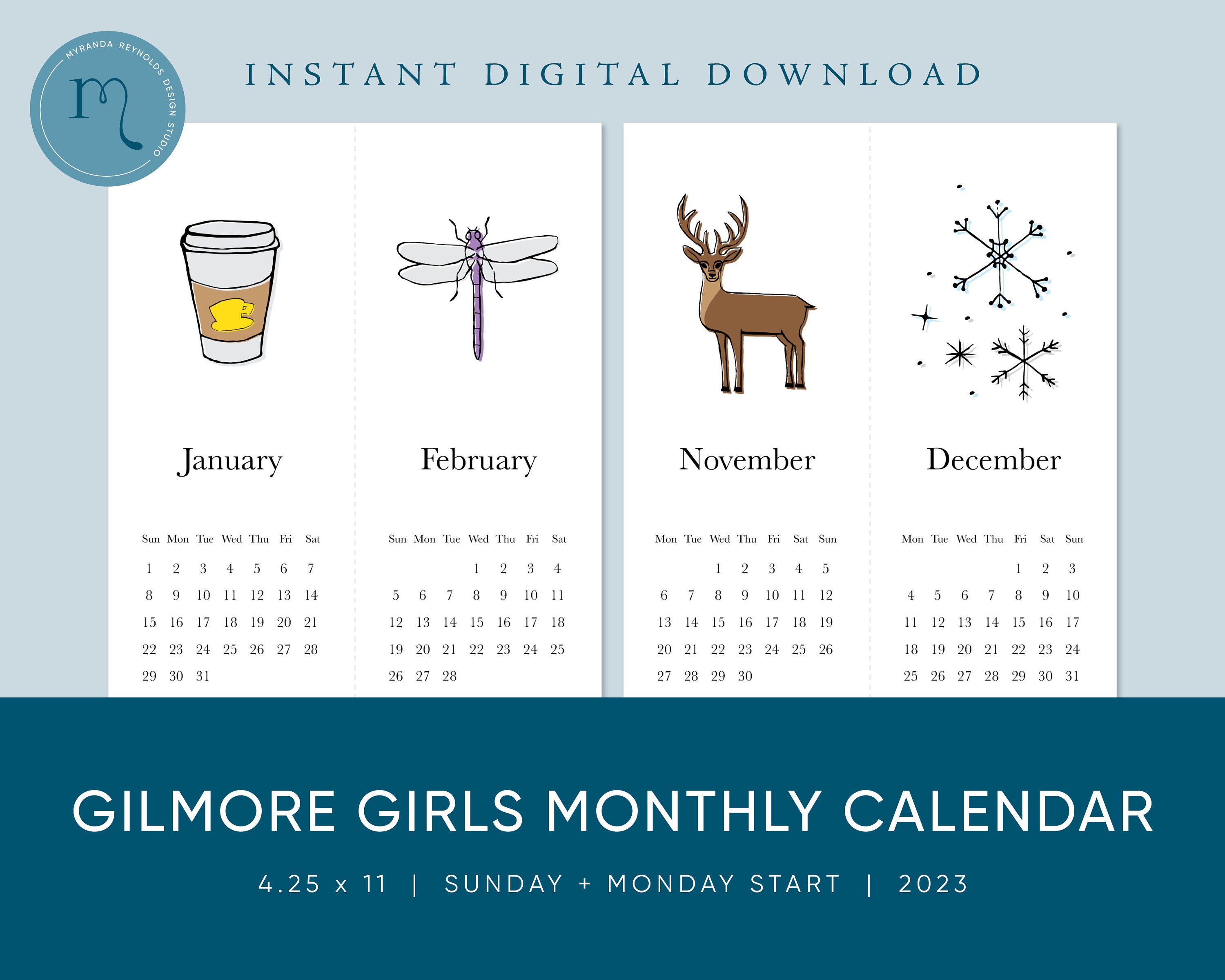 MYRANDA REYNOLDS DESIGN STUDIO

m

INSTANT DIGITAL DOWNLOAD

January

| Sun | Mon | Tue | Wed | Thu | Fri | Sat |
|---|---|---|---|---|---|---|
| 1 | 2 | 3 | 4 | 5 | 6 | 7 |
| 8 | 9 | 10 | 11 | 12 | 13 | 14 |
| 15 | 16 | 17 | 18 | 19 | 20 | 21 |
| 22 | 23 | 24 | 25 | 26 | 27 | 28 |
| 29 | 30 | 31 | | | | |

February

| Sun | Mon | Tue | Wed | Thu | Fri | Sat |
|---|---|---|---|---|---|---|
| | | | 1 | 2 | 3 | 4 |
| 5 | 6 | 7 | 8 | 9 | 10 | 11 |
| 12 | 13 | 14 | 15 | 16 | 17 | 18 |
| 19 | 20 | 21 | 22 | 23 | 24 | 25 |
| 26 | 27 | 28 | | | | |

November

| Mon | Tue | Wed | Thu | Fri | Sat | Sun |
|---|---|---|---|---|---|---|
| | | 1 | 2 | 3 | 4 | 5 |
| 6 | 7 | 8 | 9 | 10 | 11 | 12 |
| 13 | 14 | 15 | 16 | 17 | 18 | 19 |
| 20 | 21 | 22 | 23 | 24 | 25 | 26 |
| 27 | 28 | 29 | 30 | | | |

December

| Mon | Tue | Wed | Thu | Fri | Sat | Sun |
|---|---|---|---|---|---|---|
| | | | | 1 | 2 | 3 |
| 4 | 5 | 6 | 7 | 8 | 9 | 10 |
| 11 | 12 | 13 | 14 | 15 | 16 | 17 |
| 18 | 19 | 20 | 21 | 22 | 23 | 24 |
| 25 | 26 | 27 | 28 | 29 | 30 | 31 |

GILMORE GIRLS MONTHLY CALENDAR

4.25 x 11 | SUNDAY + MONDAY START | 2023